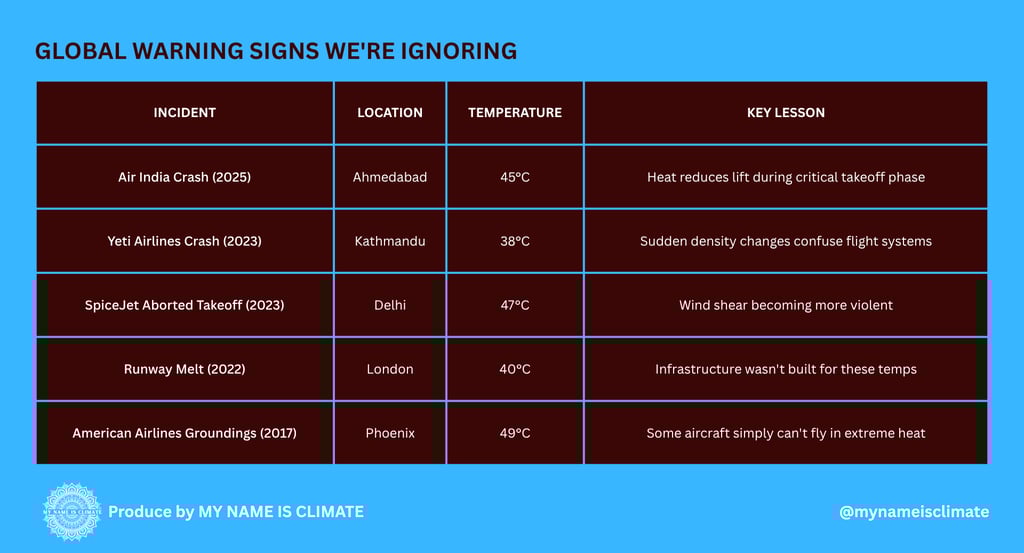 GLOBAL WARNING SIGNS WE'RE IGNORING

| INCIDENT | LOCATION | TEMPERATURE | KEY LESSON |
|---|---|---|---|
| Air India Crash (2025) | Ahmedabad | 45°C | Heat reduces lift during critical takeoff phase |
| Yeti Airlines Crash (2023) | Kathmandu | 38°C | Sudden density changes confuse flight systems |
| SpiceJet Aborted Takeoff (2023) | Delhi | 47°C | Wind shear becoming more violent |
| Runway Melt (2022) | London | 40°C | Infrastructure wasn't built for these temps |
| American Airlines Groundings (2017) | Phoenix | 49°C | Some aircraft simply can't fly in extreme heat |

MY NAME IS CLIMATE

Produce by MY NAME IS CLIMATE

@mynameisclimate